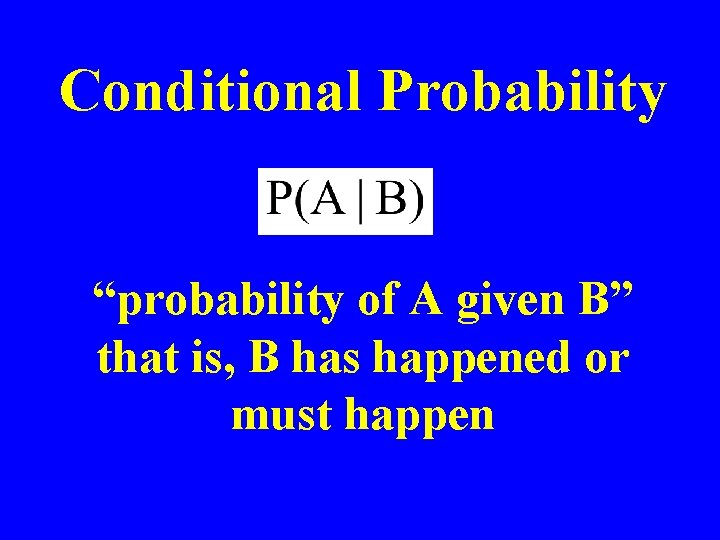 Conditional Probability

$P(A \mid B)$

“probability of A given B” that is, B has happened or must happen